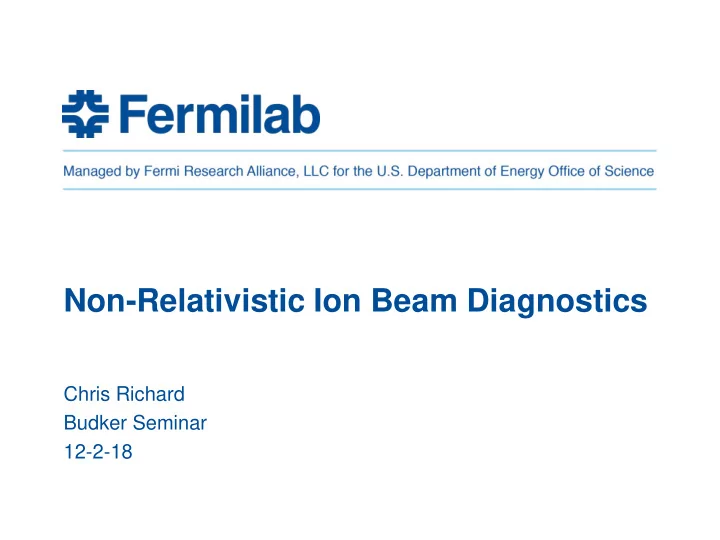 Fermilab

Managed by Fermi Research Alliance, LLC for the U.S. Department of Energy Office of Science

Non-Relativistic Ion Beam Diagnostics

Chris Richard
Budker Seminar
12-2-18